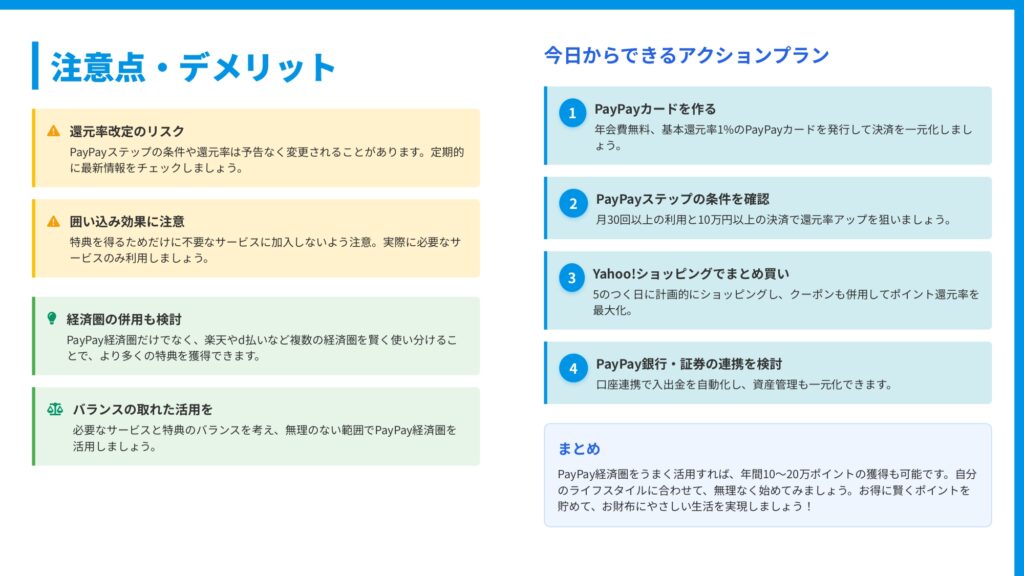 注意点・デメリット

還元率改定のリスク
PayPayステップの条件や還元率は予告なく変更されることがあります。定期的に最新情報をチェックしましょう。

囲い込み効果に注意
特典を得るためだけに不要なサービスに加入しないよう注意。実際に必要なサービスのみ利用しましょう。

経済圏の併用も検討
PayPay経済圏だけでなく、楽天やd払いなど複数の経済圏を賢く使い分けることで、より多くの特典を獲得できます。

バランスの取れた活用を
必要なサービスと特典のバランスを考え、無理のない範囲でPayPay経済圏を活用しましょう。

今日からできるアクションプラン

1 PayPayカードを作る
年会費無料、基本還元率1%のPayPayカードを発行して決済を一元化しましょう。

2 PayPayステップの条件を確認
月30回以上の利用と10万円以上の決済で還元率アップを狙いましょう。

3 Yahoo!ショッピングでまとめ買い
5のつく日に計画的にショッピングし、クーポンも併用してポイント還元率を最大化。

4 PayPay銀行・証券の連携を検討
口座連携で入出金を自動化し、資産管理も一元化できます。

まとめ
PayPay経済圏をうまく活用すれば、年間10〜20万ポイントの獲得も可能です。自分のライフスタイルに合わせて、無理なく始めてみましょう。お得に賢くポイントを貯めて、お財布にやさしい生活を実現しましょう！